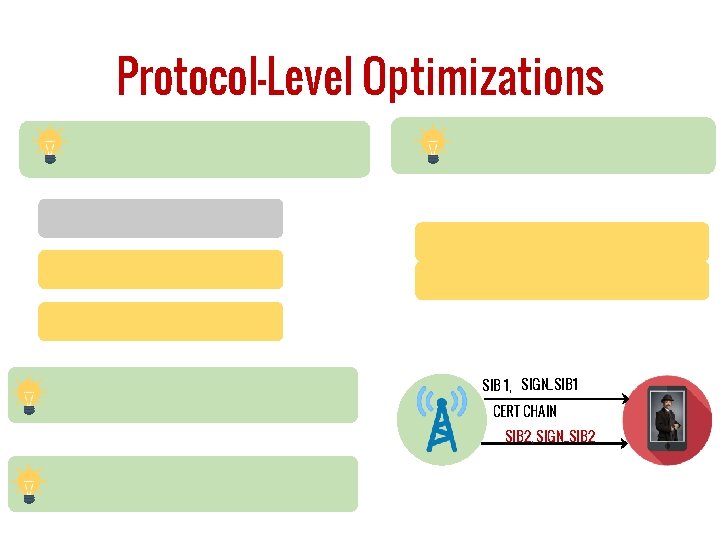 Protocol-Level Optimizations

SIB 1, SIGN_SIB1

CERT CHAIN

SIB2, SIGN_SIB2